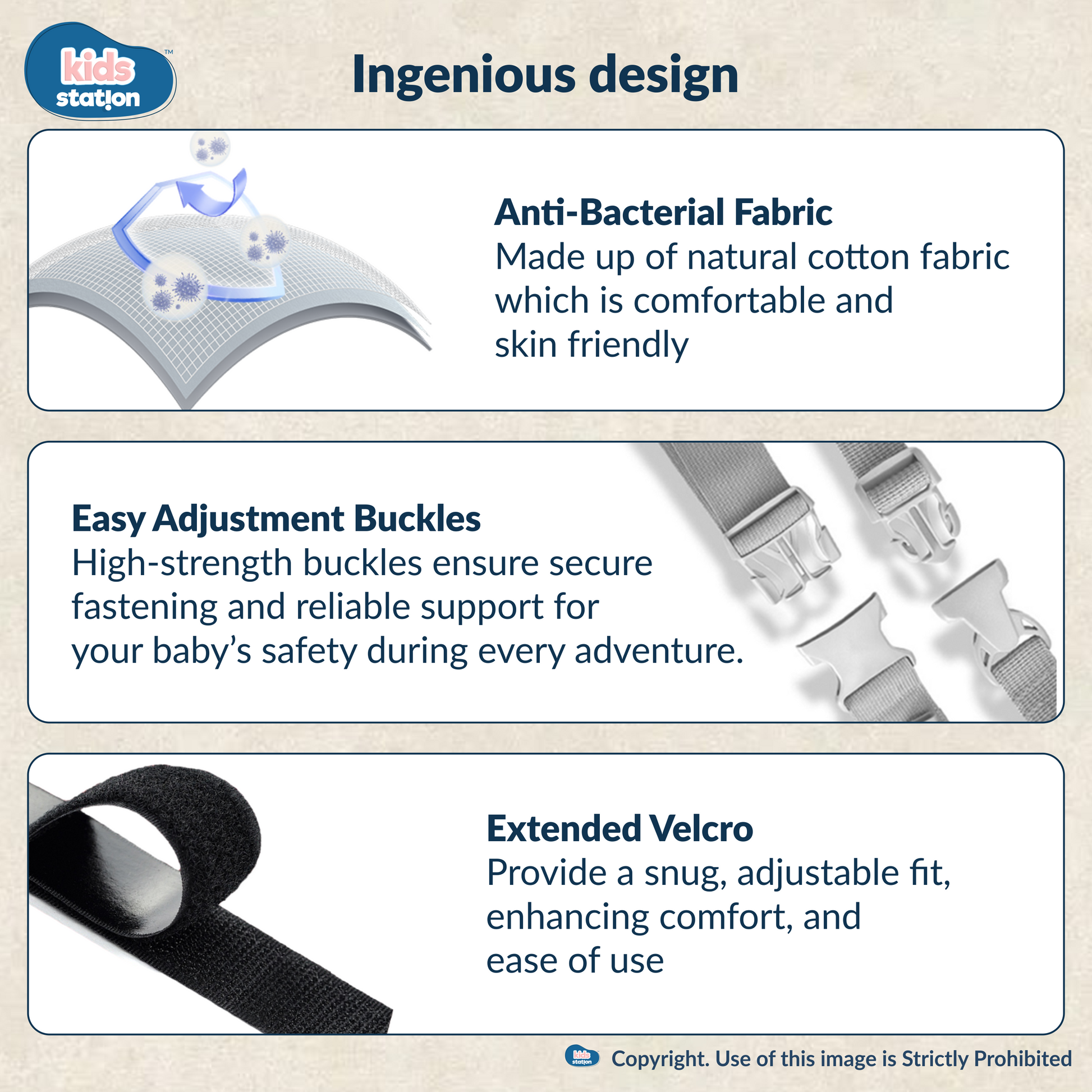 kids station™

Ingenious design

Anti-Bacterial Fabric
Made up of natural cotton fabric which is comfortable and skin friendly

Easy Adjustment Buckles
High-strength buckles ensure secure fastening and reliable support for your baby's safety during every adventure.

Extended Velcro
Provide a snug, adjustable fit, enhancing comfort, and ease of use

kids station Copyright. Use of this image is Strictly Prohibited